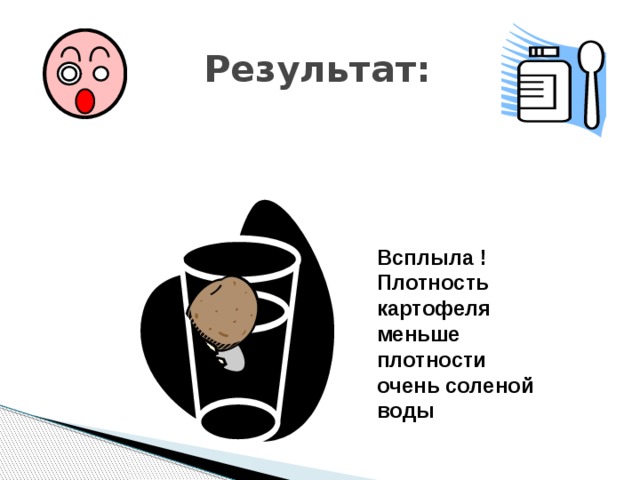 Результат:

Всплыла !
Плотность картофеля меньше плотности очень соленой воды